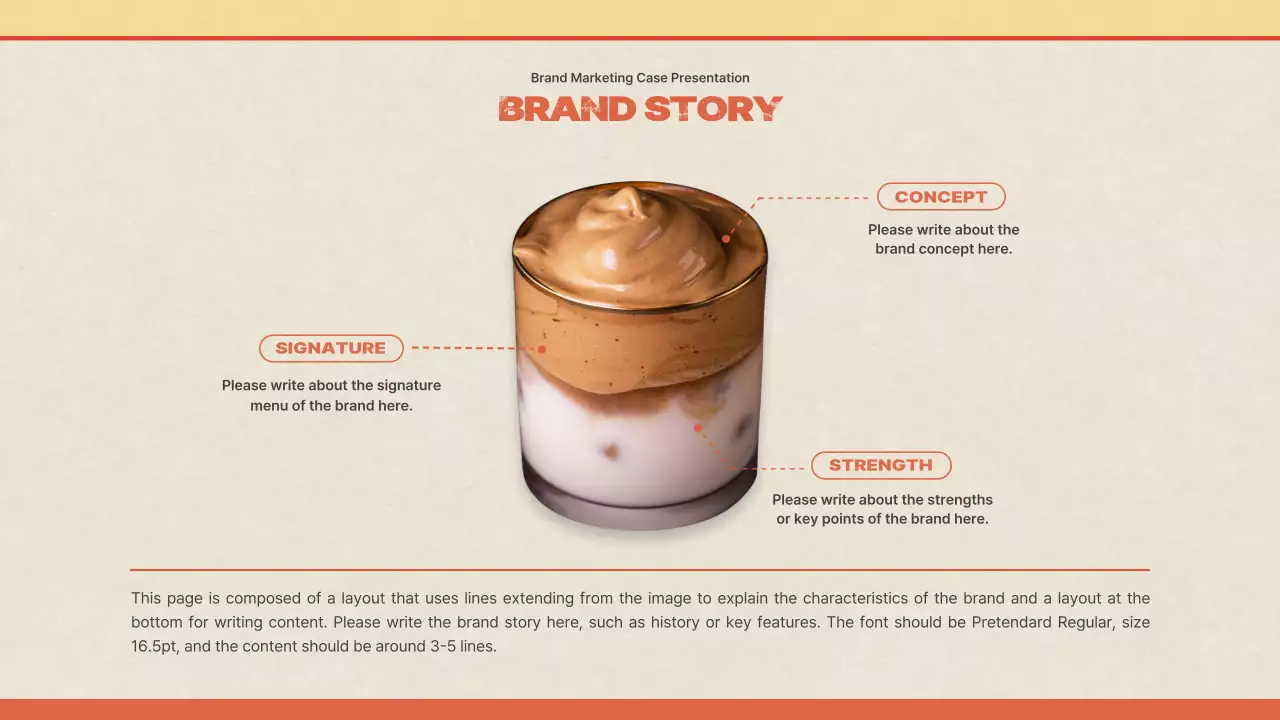 Brand Marketing Case Presentation

BRAND STORY

CONCEPT

Please write about the brand concept here.

SIGNATURE

Please write about the signature menu of the brand here.

STRENGTH

Please write about the strengths or key points of the brand here.

This page is composed of a layout that uses lines extending from the image to explain the characteristics of the brand and a layout at the bottom for writing content. Please write the brand story here, such as history or key features. The font should be Pretendard Regular, size 16.5pt, and the content should be around 3-5 lines.